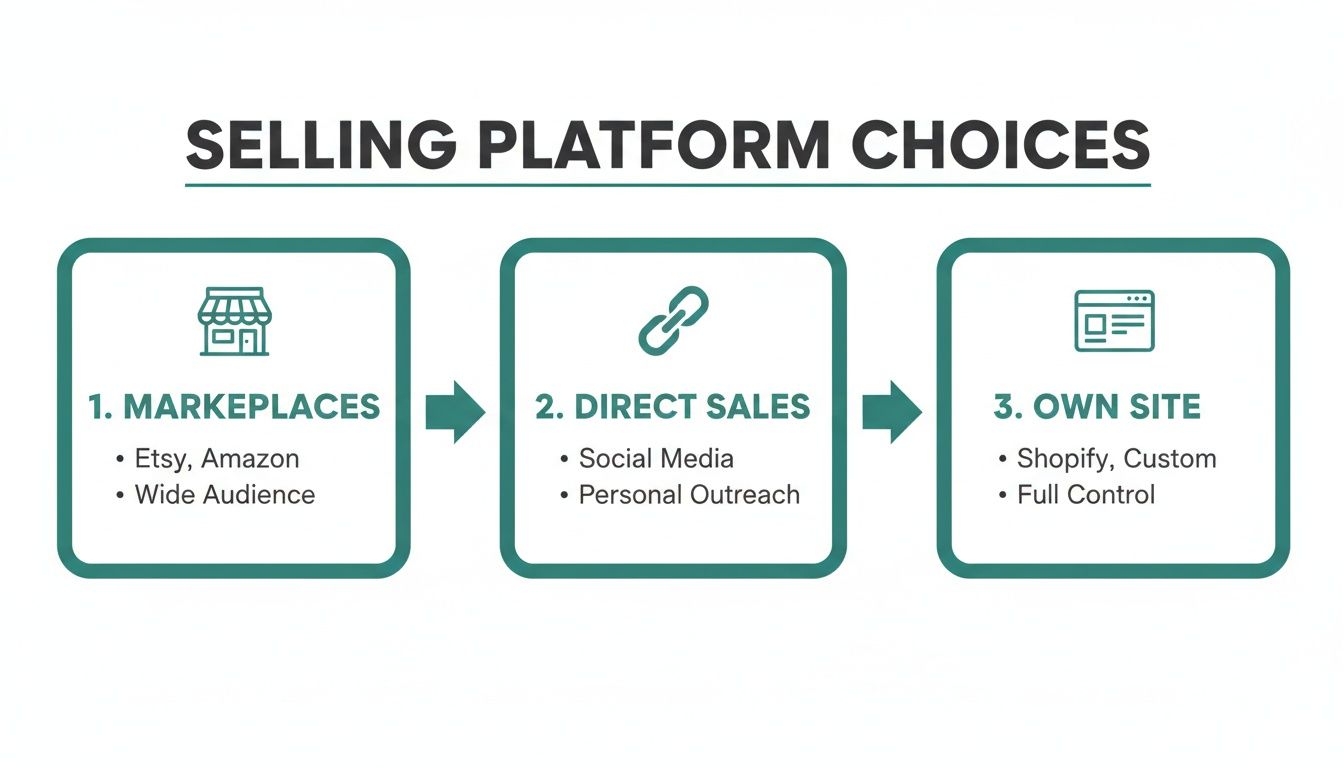 SELLING PLATFORM CHOICES

1. MARKEPLACES
• Etsy, Amazon
• Wide Audience

2. DIRECT SALES
• Social Media
• Personal Outreach

3. OWN SITE
• Shopify, Custom
• Full Control